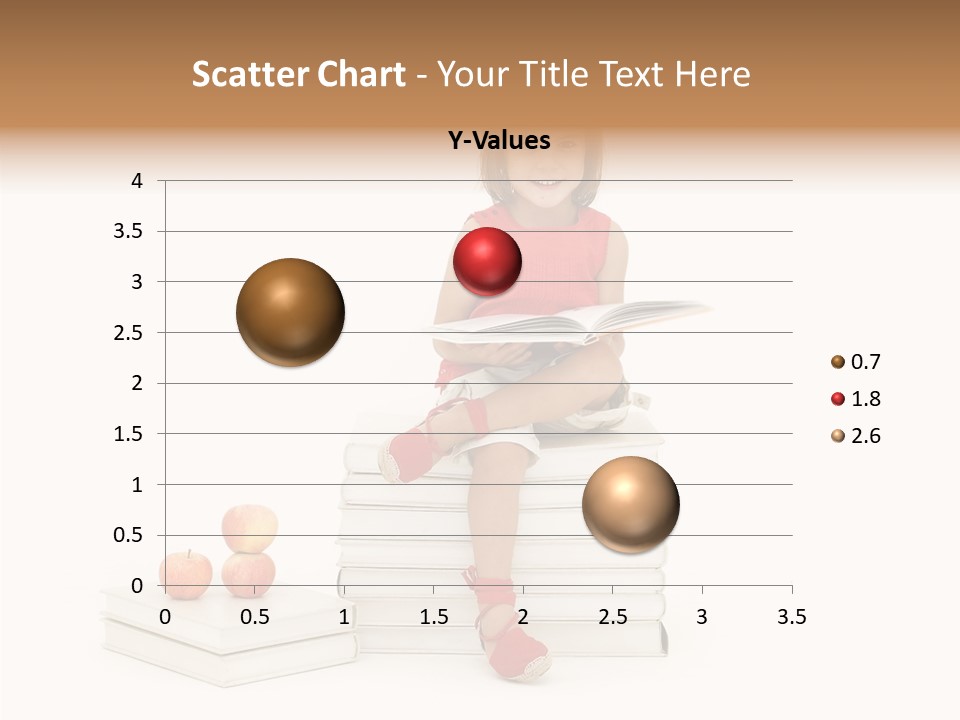 Scatter Chart - Your Title Text Here

Y-Values

4
3.5
3
2.5
2
1.5
1
0.5
0

0 0.5 1 1.5 2 2.5 3 3.5

0.7
1.8
2.6